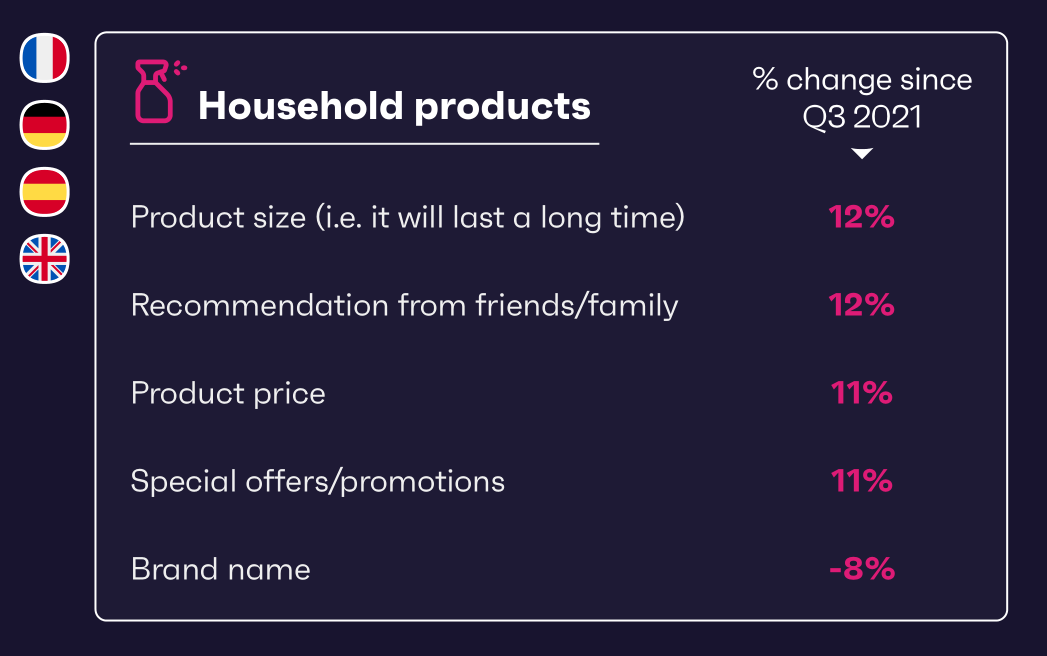 | Household products | % change since Q3 2021 |
|---|---|
| Product size (i.e. it will last a long time) | 12% |
| Recommendation from friends/family | 12% |
| Product price | 11% |
| Special offers/promotions | 11% |
| Brand name | -8% |